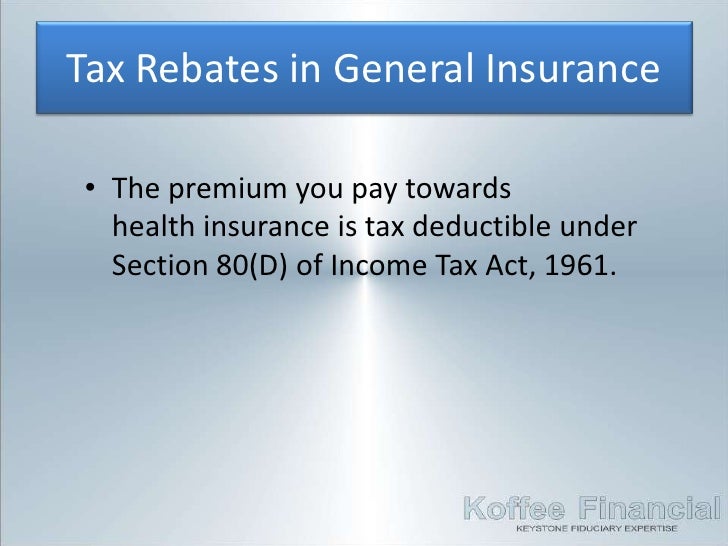 Tax Rebates in General Insurance

• The premium you pay towards health insurance is tax deductible under Section 80(D) of Income Tax Act, 1961.

Koffee Financial
KEYSTONE FIDUCIARY EXPERTISE